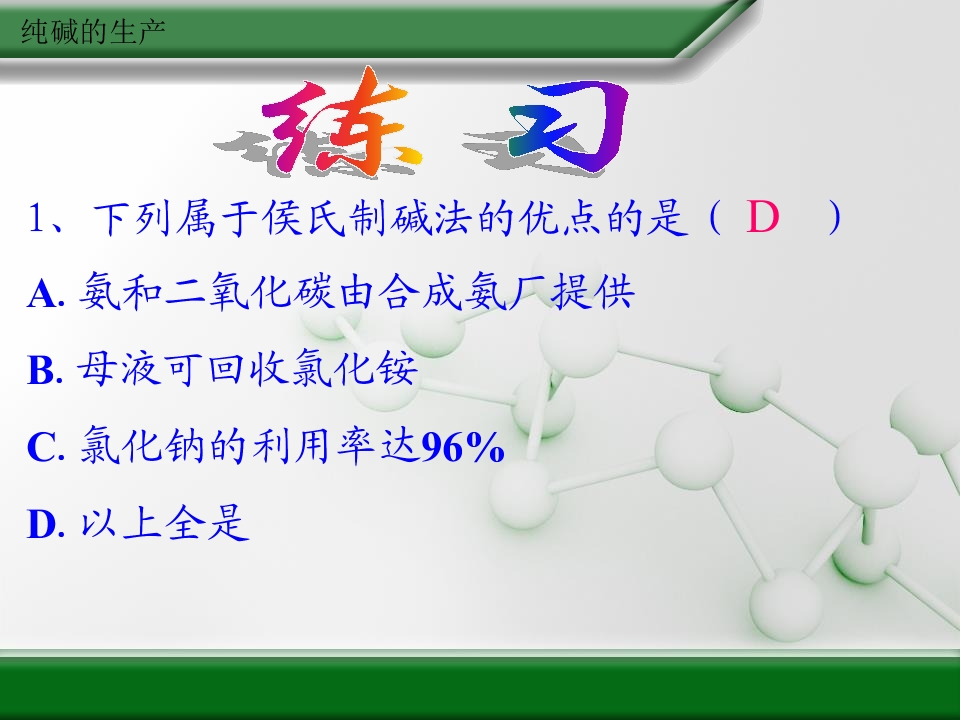 纯碱的生产

练 习

1、下列属于侯氏制碱法的优点的是（ D ）

A.氨和二氧化碳由合成氨厂提供

B.母液可回收氯化铵

C.氯化钠的利用率达96%

D.以上全是